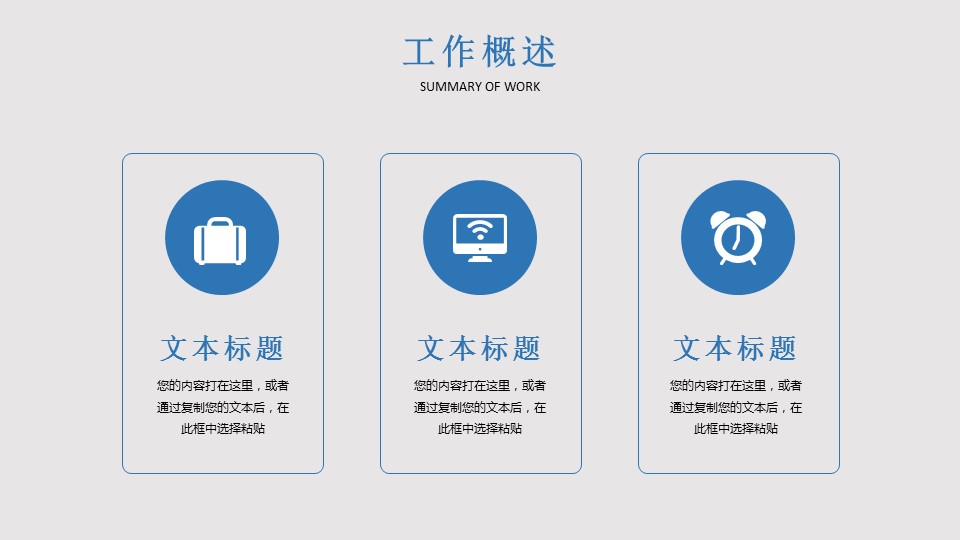 工作概述
SUMMARY OF WORK

文本标题
您的内容打在这里，或者通过复制您的文本后，在此框中选择粘贴

文本标题
您的内容打在这里，或者通过复制您的文本后，在此框中选择粘贴

文本标题
您的内容打在这里，或者通过复制您的文本后，在此框中选择粘贴